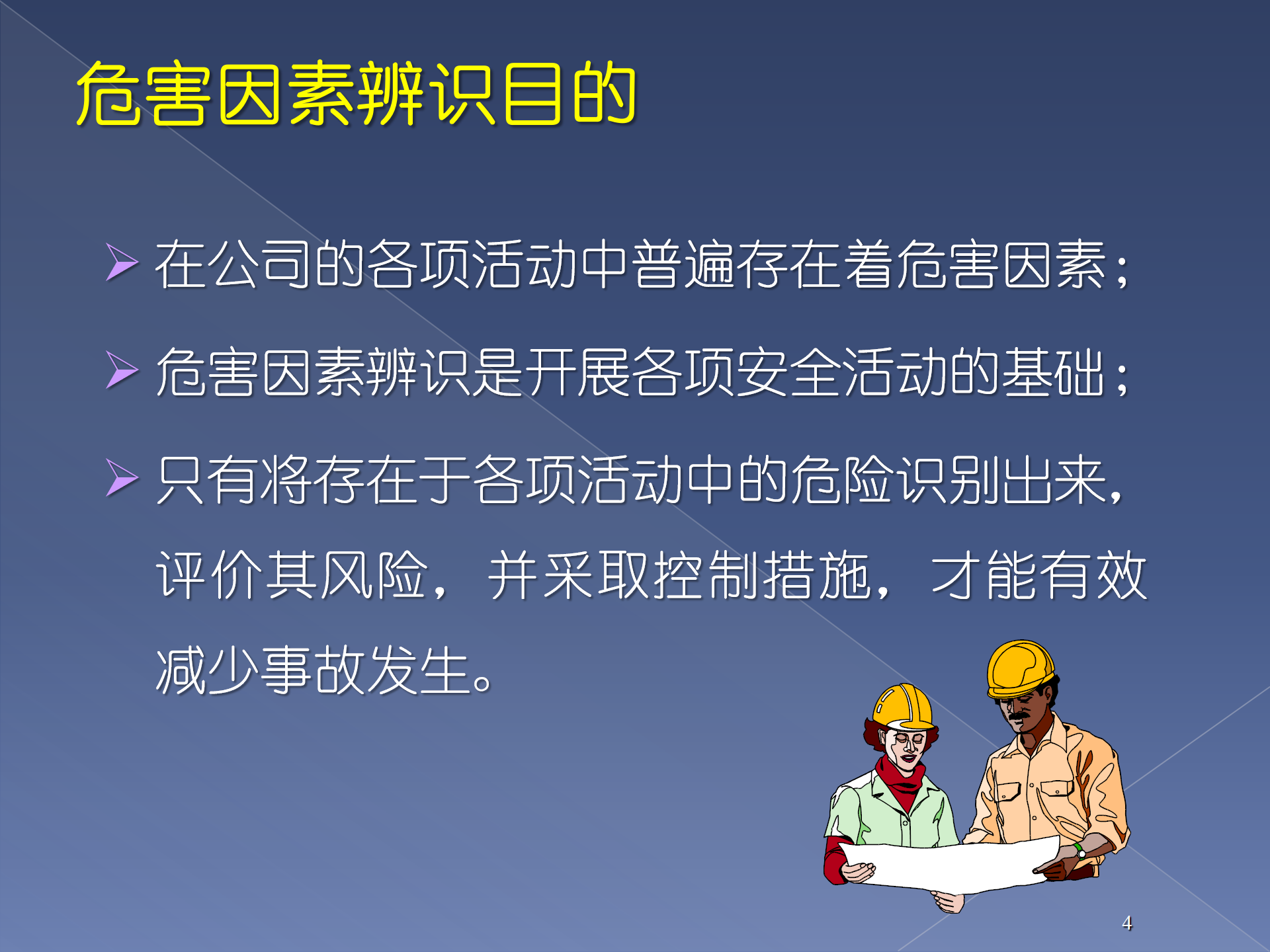 危害因素辨识目的

➢ 在公司的各项活动中普遍存在着危害因素；

➢ 危害因素辨识是开展各项安全活动的基础；

➢ 只有将存在于各项活动中的危险识别出来，评价其风险，并采取控制措施，才能有效减少事故发生。

4